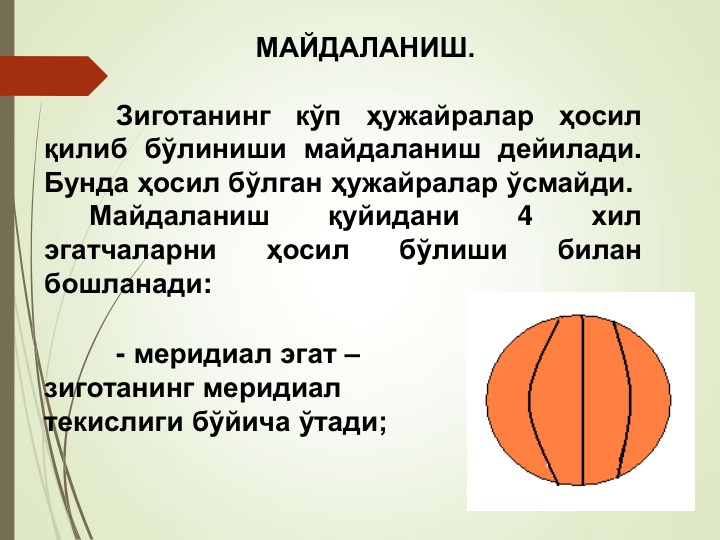 МАЙДАЛАНИШ.

Зиготанинг кўп ҳужайралар ҳосил қилиб бўлиниши майдаланиш дейилади. Бунда ҳосил бўлган ҳужайралар ўсмайди.

Майдаланиш қуйидани 4 хил эгатчаларни ҳосил бўлиши билан бошланади:

- меридиал эгат – зиготанинг меридиал текислиги бўйича ўтади;